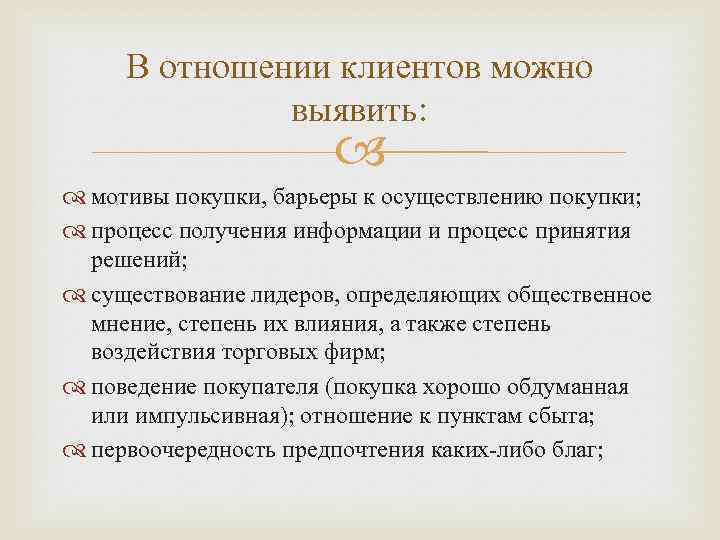 В отношении клиентов можно выявить:

мотивы покупки, барьеры к осуществлению покупки;

процесс получения информации и процесс принятия решений;

существование лидеров, определяющих общественное мнение, степень их влияния, а также степень воздействия торговых фирм;

поведение покупателя (покупка хорошо обдуманная или импульсивная); отношение к пунктам сбыта;

первоочередность предпочтения каких-либо благ;